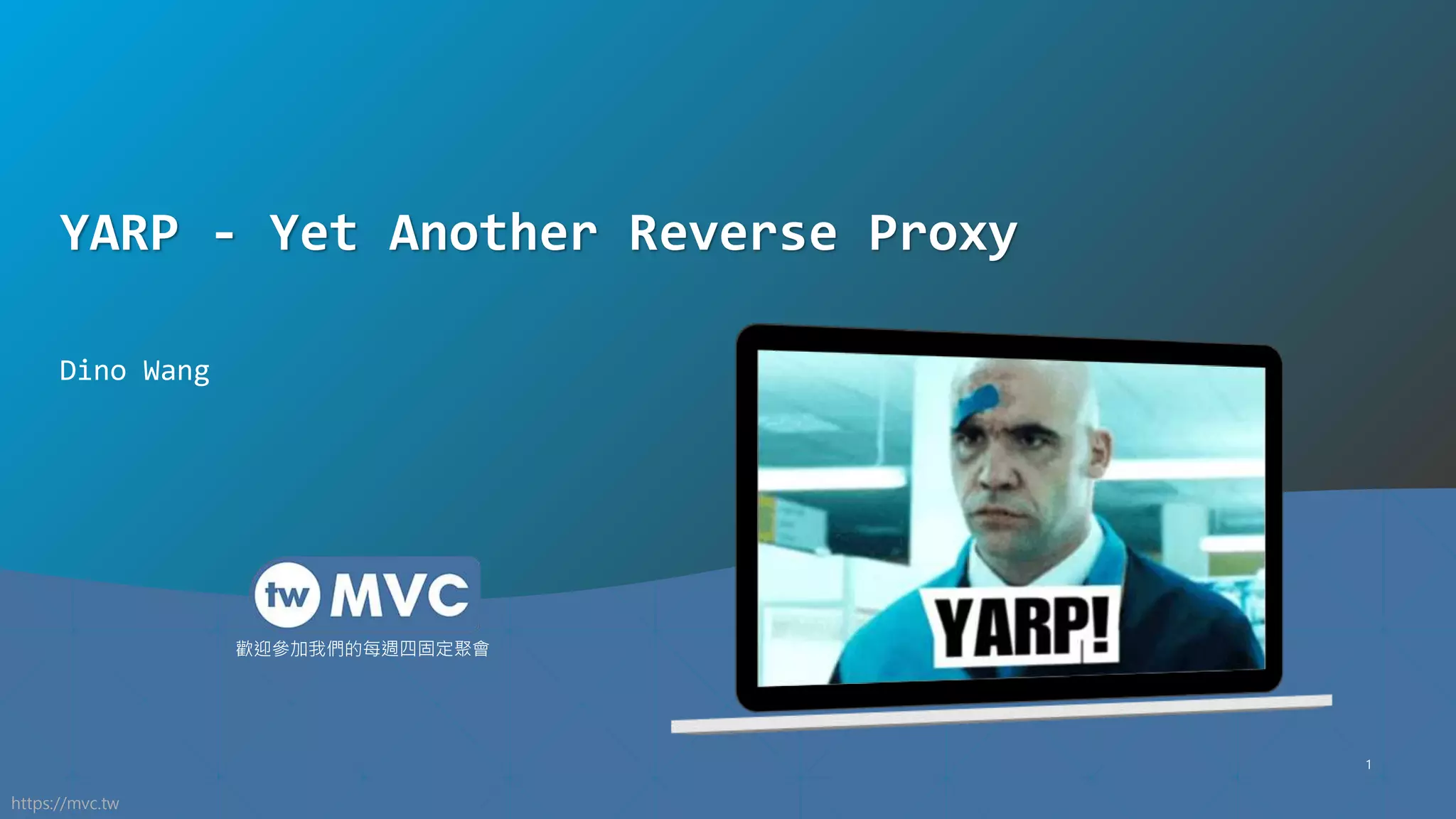 YARP - Yet Another Reverse Proxy

Dino Wang

tw MVC

歡迎參加我們的每週四固定聚會

YARP!

1

https://mvc.tw